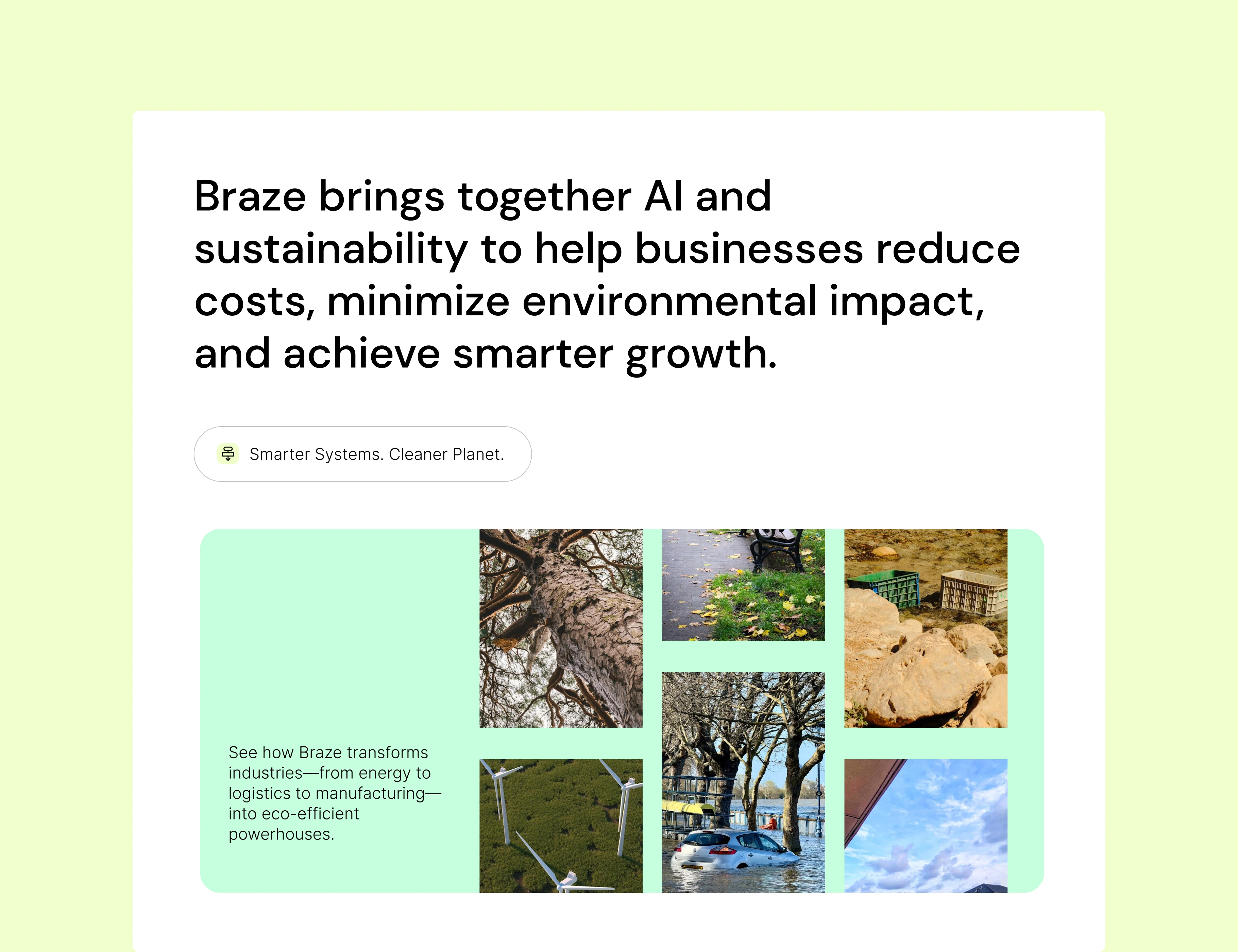 Braze brings together AI and sustainability to help businesses reduce costs, minimize environmental impact, and achieve smarter growth.

Smarter Systems. Cleaner Planet.

See how Braze transforms industries—from energy to logistics to manufacturing—into eco-efficient powerhouses.